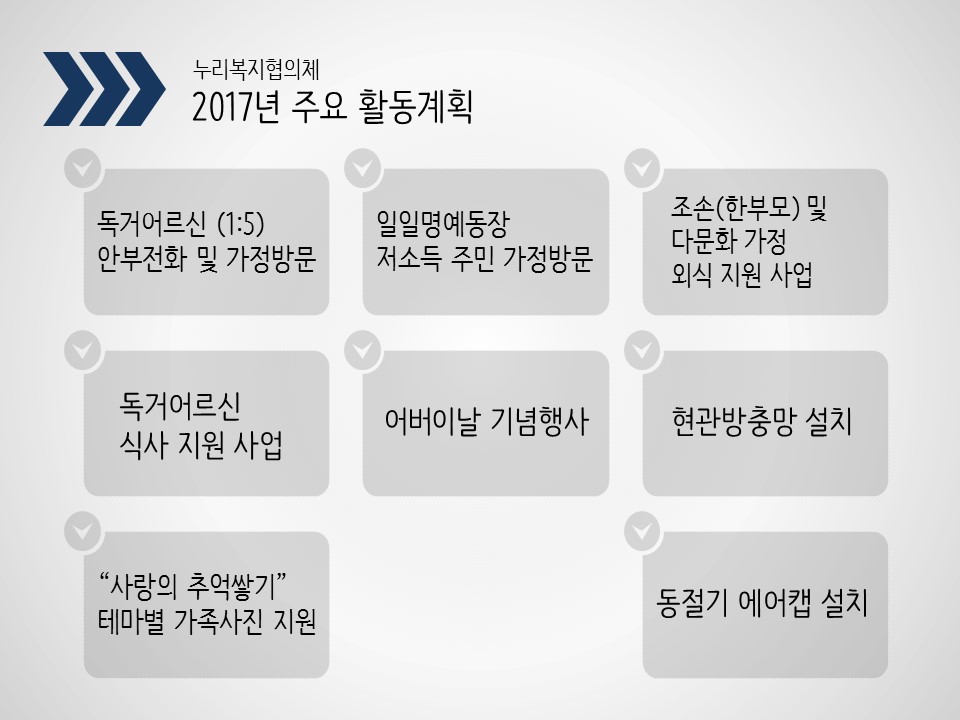 누리복지협의체
2017년 주요 활동계획

독거어르신 (1:5)
안부전화 및 가정방문

일일명예동장
저소득 주민 가정방문

조손(한부모) 및
다문화 가정
외식 지원 사업

독거어르신
식사 지원 사업

어버이날 기념행사

현관방충망 설치

“사랑의 추억쌓기”
테마별 가족사진 지원

동절기 에어캡 설치